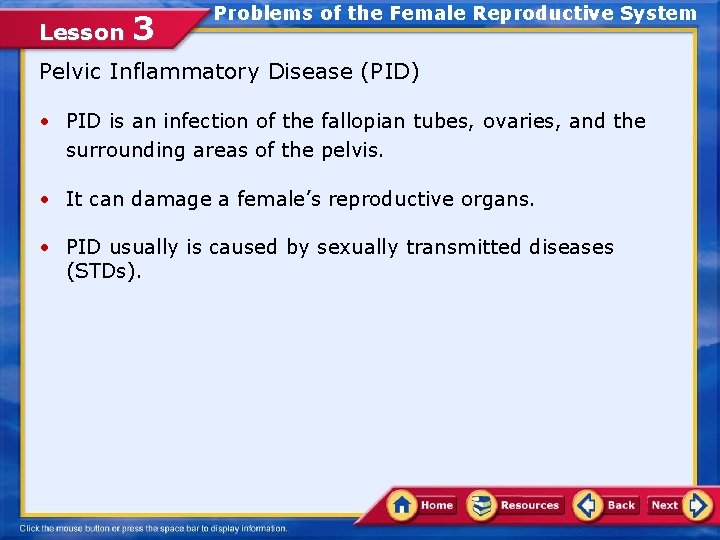 Lesson 3

Problems of the Female Reproductive System

Pelvic Inflammatory Disease (PID)

• PID is an infection of the fallopian tubes, ovaries, and the surrounding areas of the pelvis.

• It can damage a female's reproductive organs.

• PID usually is caused by sexually transmitted diseases (STDs).

Home Resources Back Next

Click the mouse button or press the space bar to display information.